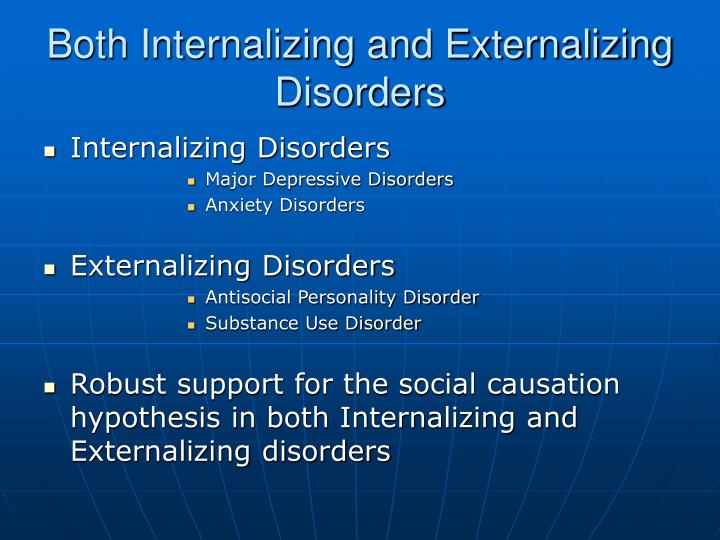 Both Internalizing and Externalizing Disorders

- Internalizing Disorders
  - Major Depressive Disorders
  - Anxiety Disorders

- Externalizing Disorders
  - Antisocial Personality Disorder
  - Substance Use Disorder

- Robust support for the social causation hypothesis in both Internalizing and Externalizing disorders